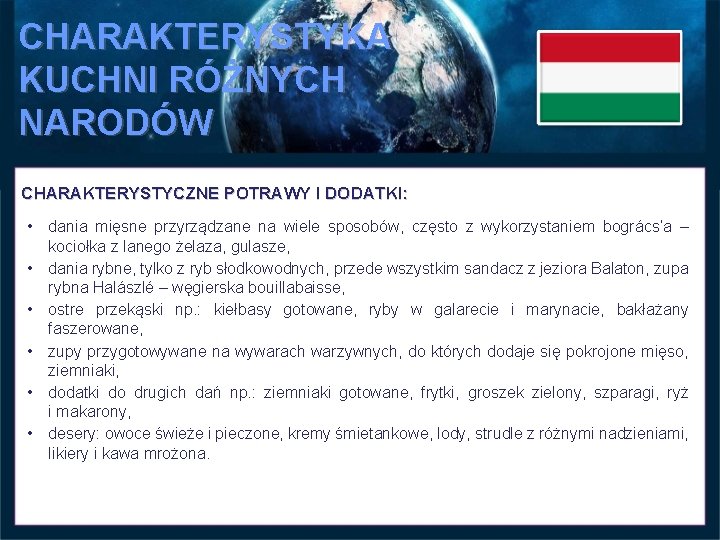 CHARAKTERYSTYKA KUCHNI RÓŻNYCH NARODÓW

CHARAKTERYSTYCZNE POTRAWY I DODATKI:

• dania mięsne przyrządzane na wiele sposobów, często z wykorzystaniem bogrács'a – kociołka z lanego żelaza, gulasze,
• dania rybne, tylko z ryb słodkowodnych, przede wszystkim sandacz z jeziora Balaton, zupa rybna Halászlé – węgierska bouillabaisse,
• ostre przekąski np.: kiełbasy gotowane, ryby w galarecie i marynacie, bakłażany faszerowane,
• zupy przygotowywane na wywarach warzywnych, do których dodaje się pokrojone mięso, ziemniaki,
• dodatki do drugich dań np.: ziemniaki gotowane, frytki, groszek zielony, szparagi, ryż i makarony,
• desery: owoce świeże i pieczone, kremy śmietankowe, lody, strudle z różnymi nadzieniami, likiery i kawa mrożona.